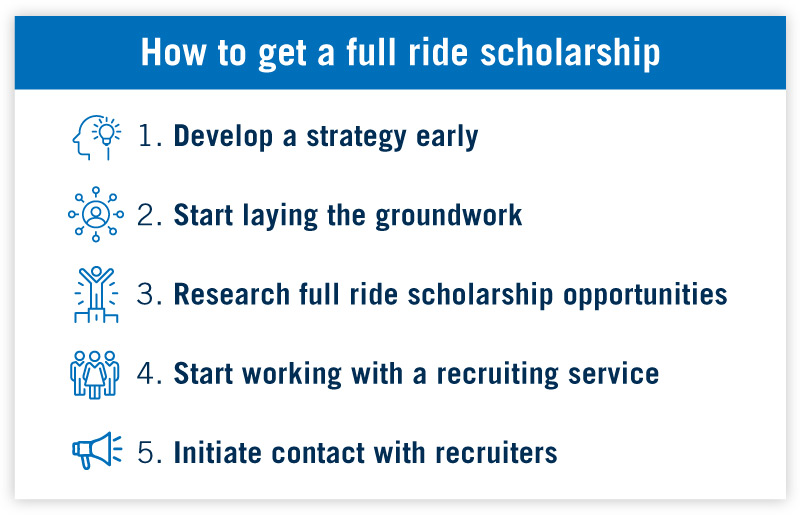 How to get a full ride scholarship

1. Develop a strategy early

2. Start laying the groundwork

3. Research full ride scholarship opportunities

4. Start working with a recruiting service

5. Initiate contact with recruiters